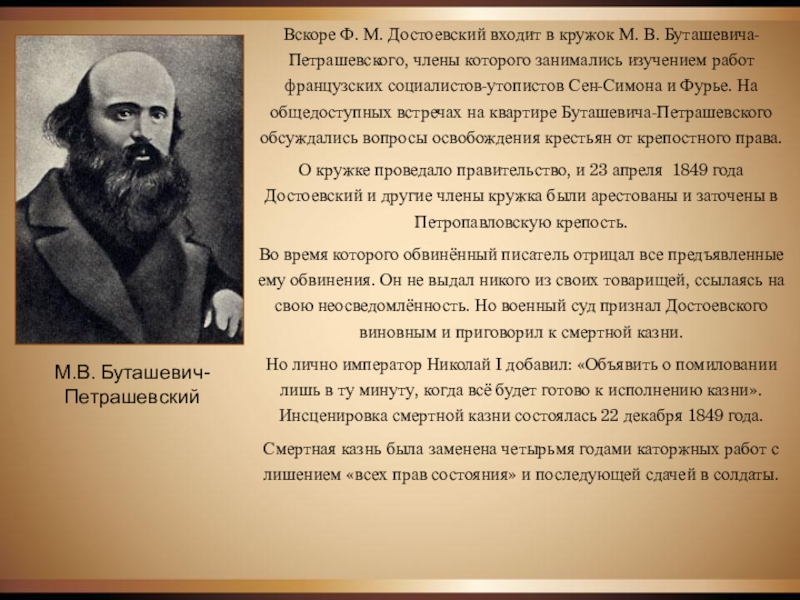 Вскоре Ф. М. Достоевский входит в кружок М. В. Буташевича-Петрашевского, члены которого занимались изучением работ французских социалистов-утопистов Сен-Симона и Фурье. На общедоступных встречах на квартире Буташевича-Петрашевского обсуждались вопросы освобождения крестьян от крепостного права.

О кружке проведало правительство, и 23 апреля 1849 года Достоевский и другие члены кружка были арестованы и заточены в Петропавловскую крепость.

Во время которого обвинённый писатель отрицал все предъявленные ему обвинения. Он не выдал никого из своих товарищей, ссылаясь на свою неосведомлённость. Но военный суд признал Достоевского виновным и приговорил к смертной казни.

Но лично император Николай I добавил: «Объявить о помиловании лишь в ту минуту, когда всё будет готово к исполнению казни». Инсценировка смертной казни состоялась 22 декабря 1849 года.

Смертная казнь была заменена четырьмя годами каторжных работ с лишением «всех прав состояния» и последующей сдачей в солдаты.

М.В. Буташевич-Петрашевский